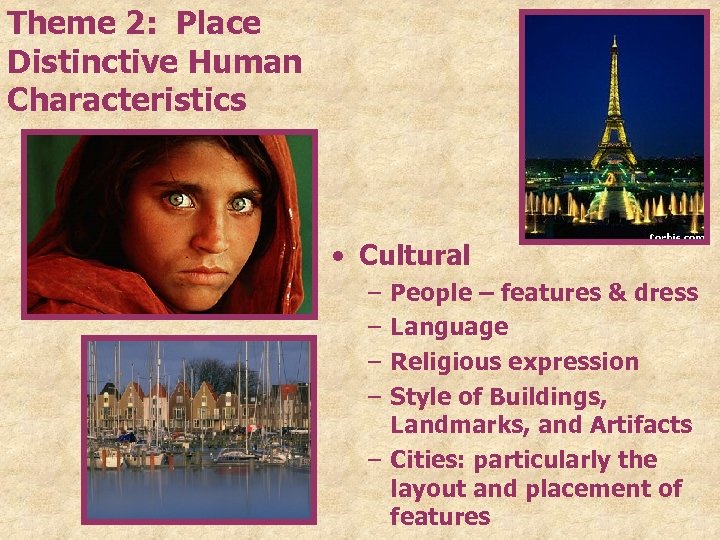 Theme 2: Place
Distinctive Human Characteristics

corbis.com

• Cultural
– People – features & dress
– Language
– Religious expression
– Style of Buildings, Landmarks, and Artifacts
– Cities: particularly the layout and placement of features